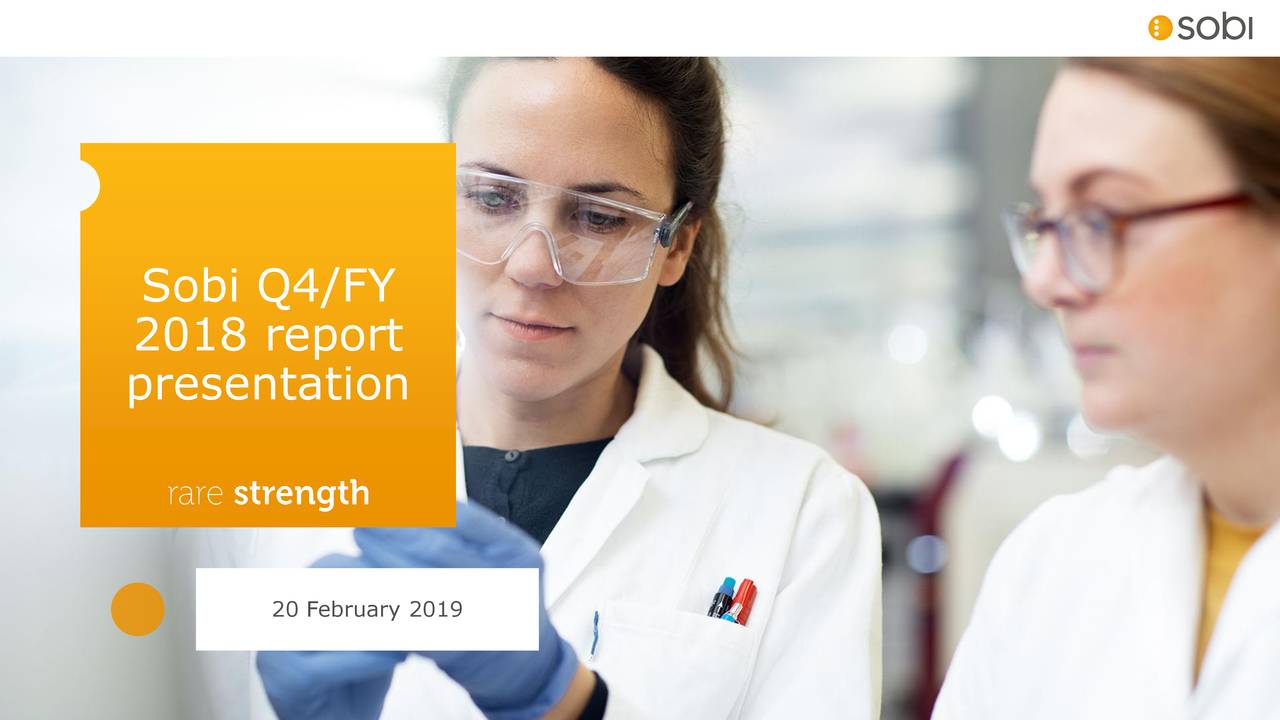 sobi

Sobi Q4/FY 2018 report presentation

rare strength

20 February 2019